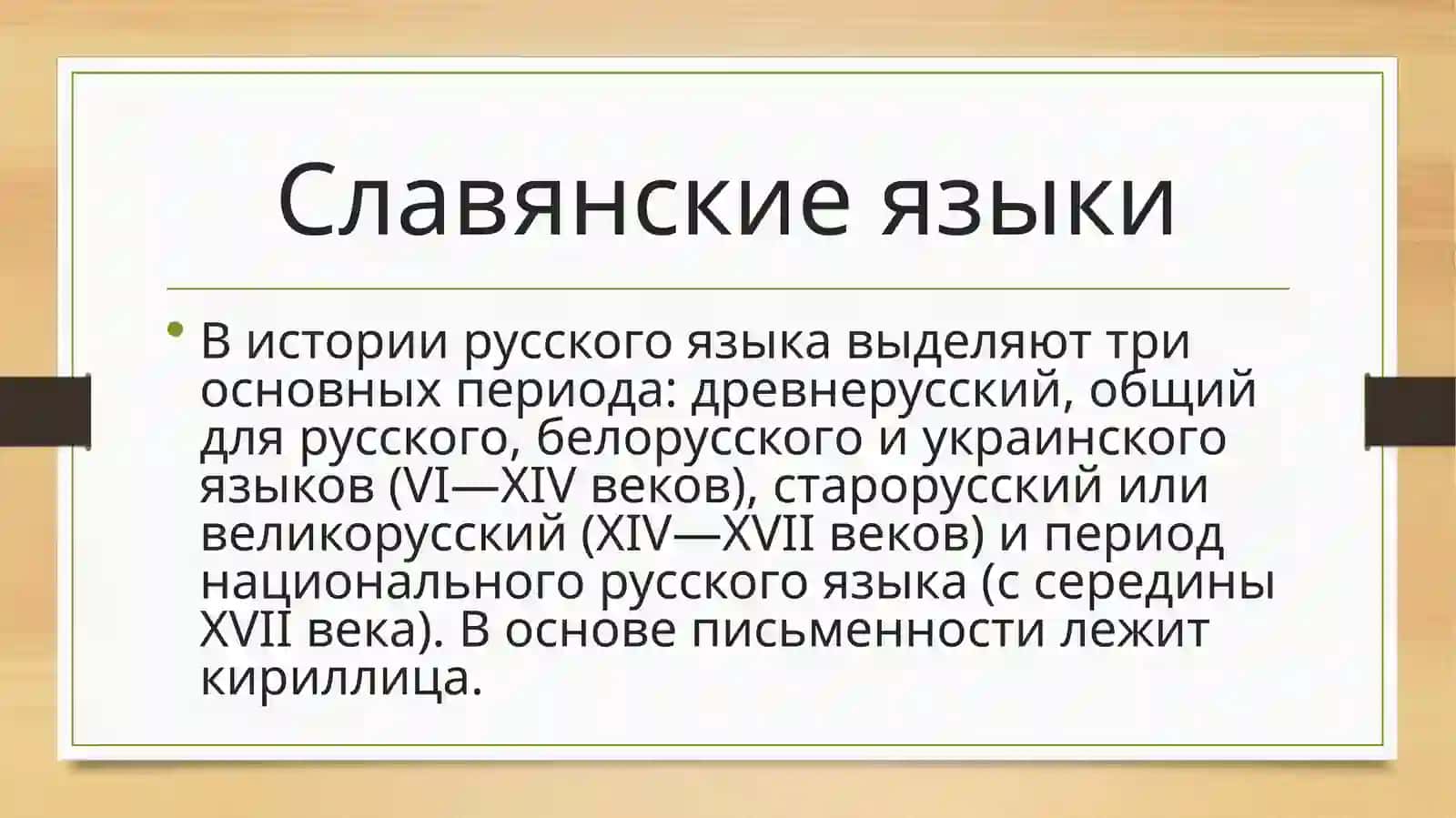 Славянские языки

• В истории русского языка выделяют три основных периода: древнерусский, общий для русского, белорусского и украинского языков (VI—XIV веков), старорусский или великорусский (XIV—XVII веков) и период национального русского языка (с середины XVII века). В основе письменности лежит кириллица.